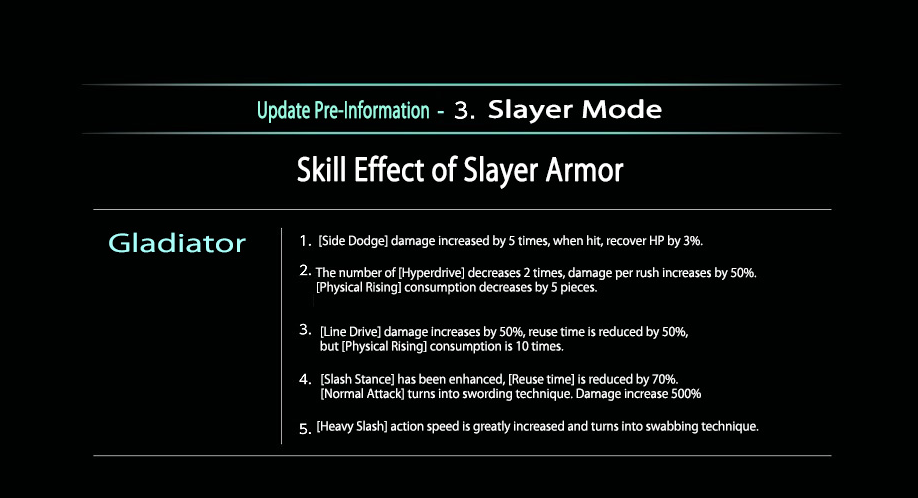 Update Pre-Information - 3. Slayer Mode

Skill Effect of Slayer Armor

Gladiator

1. [Side Dodge] damage increased by 5 times, when hit, recover HP by 3%.

2. The number of [Hyperdrive] decreases 2 times, damage per rush increases by 50%. [Physical Rising] consumption decreases by 5 pieces.

3. [Line Drive] damage increases by 50%, reuse time is reduced by 50%, but [Physical Rising] consumption is 10 times.

4. [Slash Stance] has been enhanced, [Reuse time] is reduced by 70%. [Normal Attack] turns into swording technique. Damage increase 500%

5. [Heavy Slash] action speed is greatly increased and turns into swabbing technique.